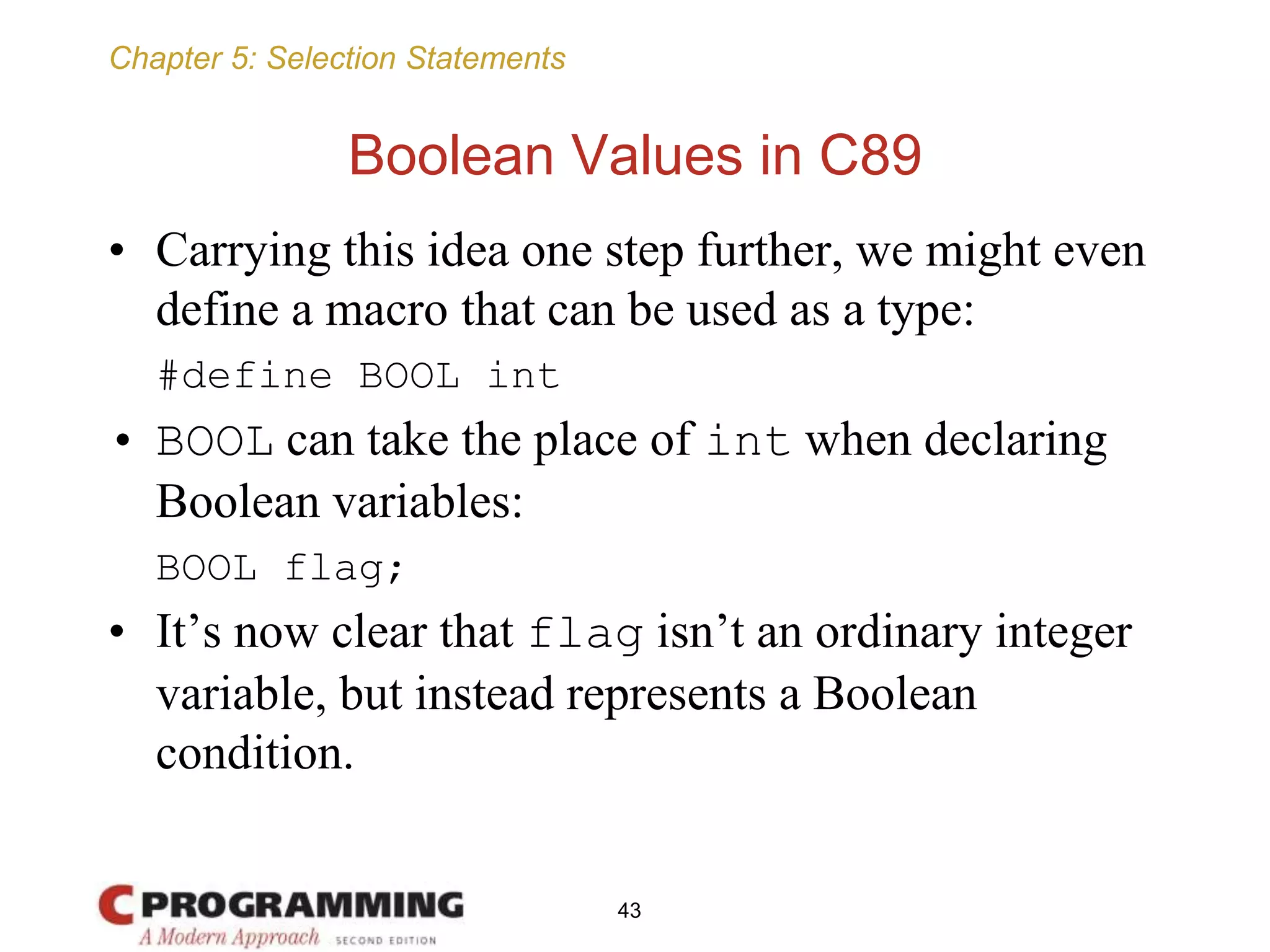 Chapter 5: Selection Statements

Boolean Values in C89

• Carrying this idea one step further, we might even define a macro that can be used as a type:

#define BOOL int

• BOOL can take the place of int when declaring Boolean variables:

BOOL flag;

• It’s now clear that flag isn’t an ordinary integer variable, but instead represents a Boolean condition.

C PROGRAMMING
A Modern Approach SECOND EDITION

43